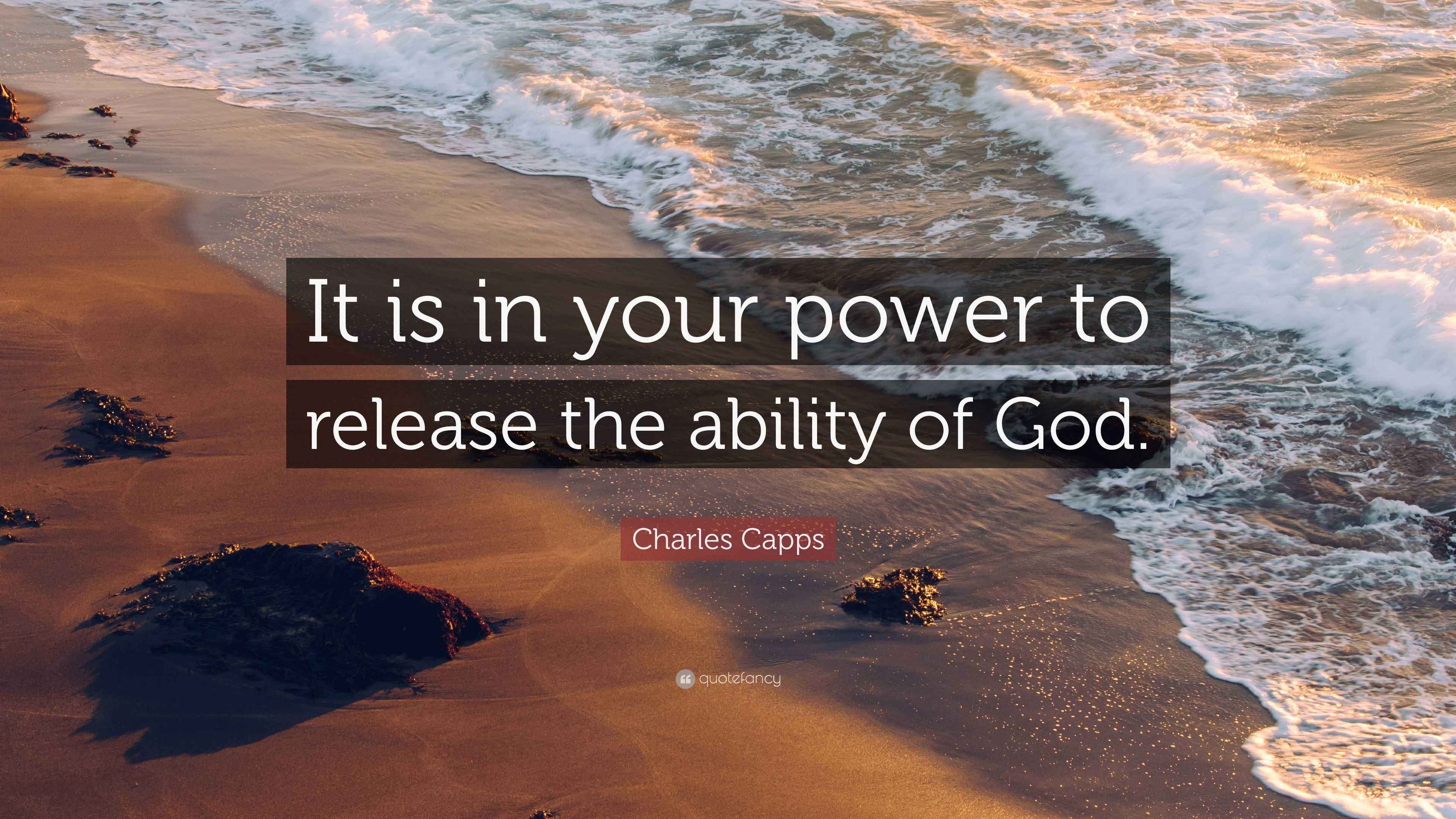 It is in your power to release the ability of God.

Charles Capps

quotefancy